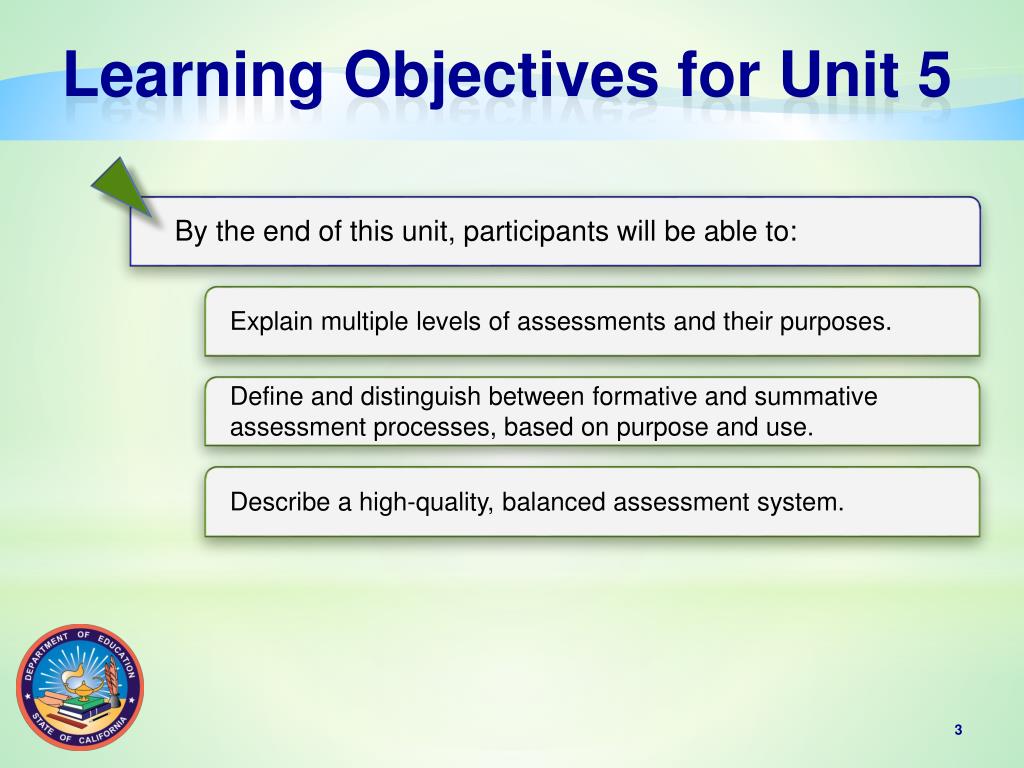 Learning Objectives for Unit 5

By the end of this unit, participants will be able to:

Explain multiple levels of assessments and their purposes.

Define and distinguish between formative and summative assessment processes, based on purpose and use.

Describe a high-quality, balanced assessment system.

DEPARTMENT OF EDUCATION
STATE OF CALIFORNIA

3